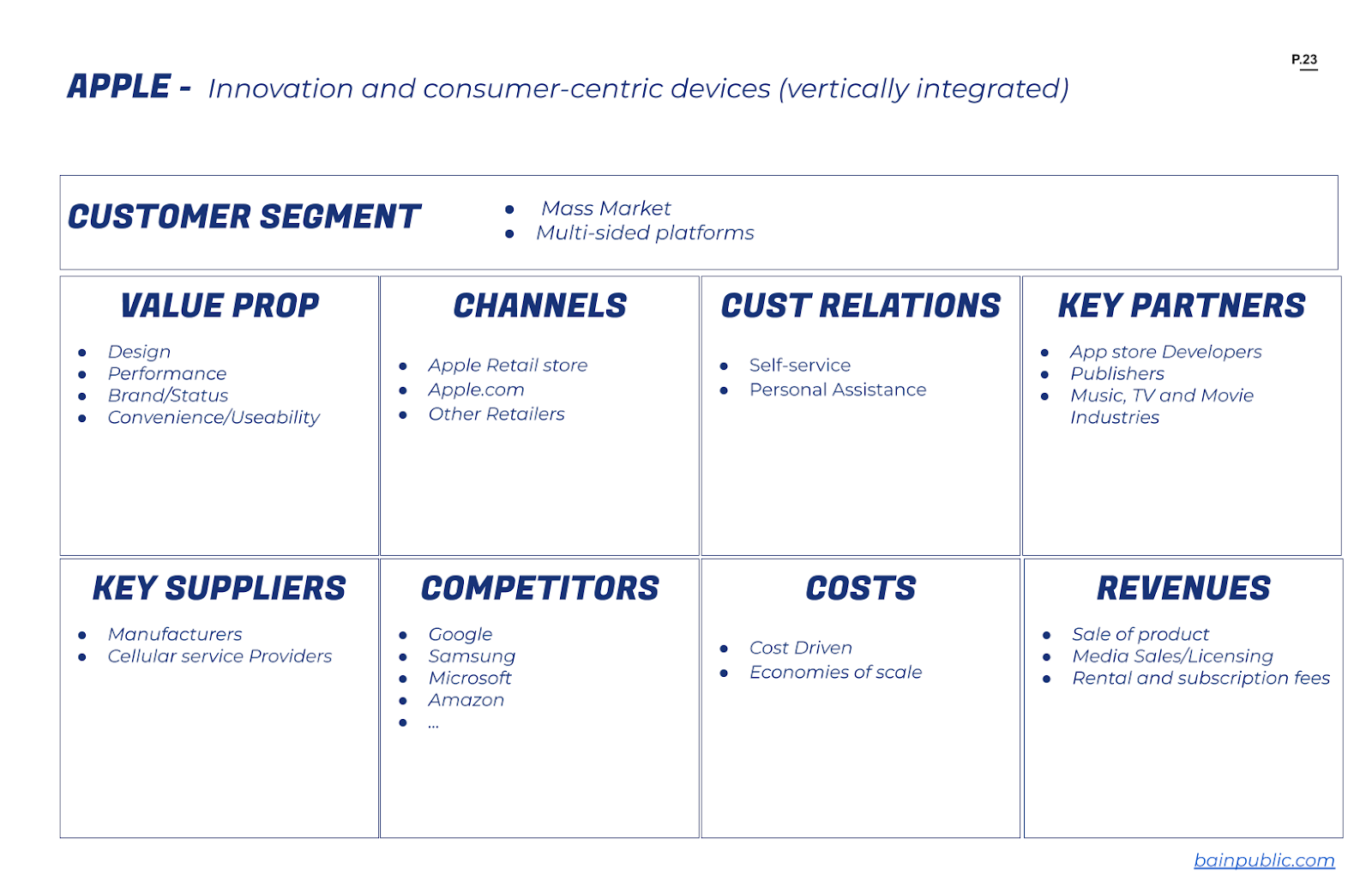 P.23

APPLE - Innovation and consumer-centric devices (vertically integrated)

CUSTOMER SEGMENT

- Mass Market
- Multi-sided platforms

VALUE PROP

- Design
- Performance
- Brand/Status
- Convenience/Useability

CHANNELS

- Apple Retail store
- Apple.com
- Other Retailers

CUST RELATIONS

- Self-service
- Personal Assistance

KEY PARTNERS

- App store Developers
- Publishers
- Music, TV and Movie Industries

KEY SUPPLIERS

- Manufacturers
- Cellular service Providers

COMPETITORS

- Google
- Samsung
- Microsoft
- Amazon
- ...

COSTS

- Cost Driven
- Economies of scale

REVENUES

- Sale of product
- Media Sales/Licensing
- Rental and subscription fees

bainpublic.com